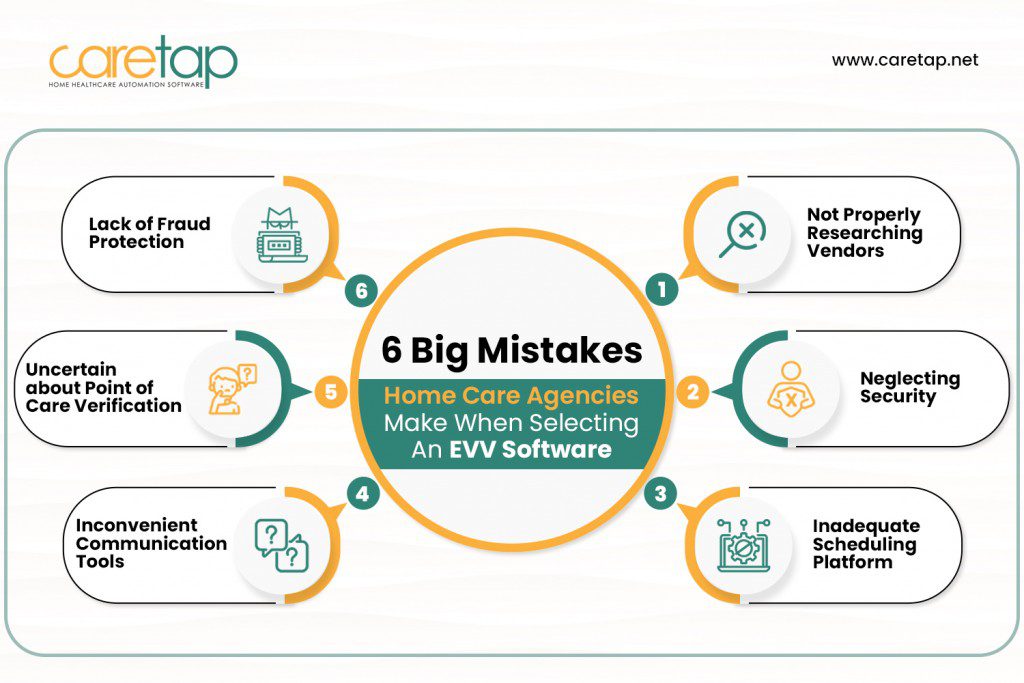 caretap
HOME HEALTHCARE AUTOMATION SOFTWARE

www.caretap.net

6 Big Mistakes
Home Care Agencies Make When Selecting An EVV Software

1
Not Properly Researching Vendors

2
Neglecting Security

3
Inadequate Scheduling Platform

4
Inconvenient Communication Tools

5
Uncertain about Point of Care Verification

6
Lack of Fraud Protection